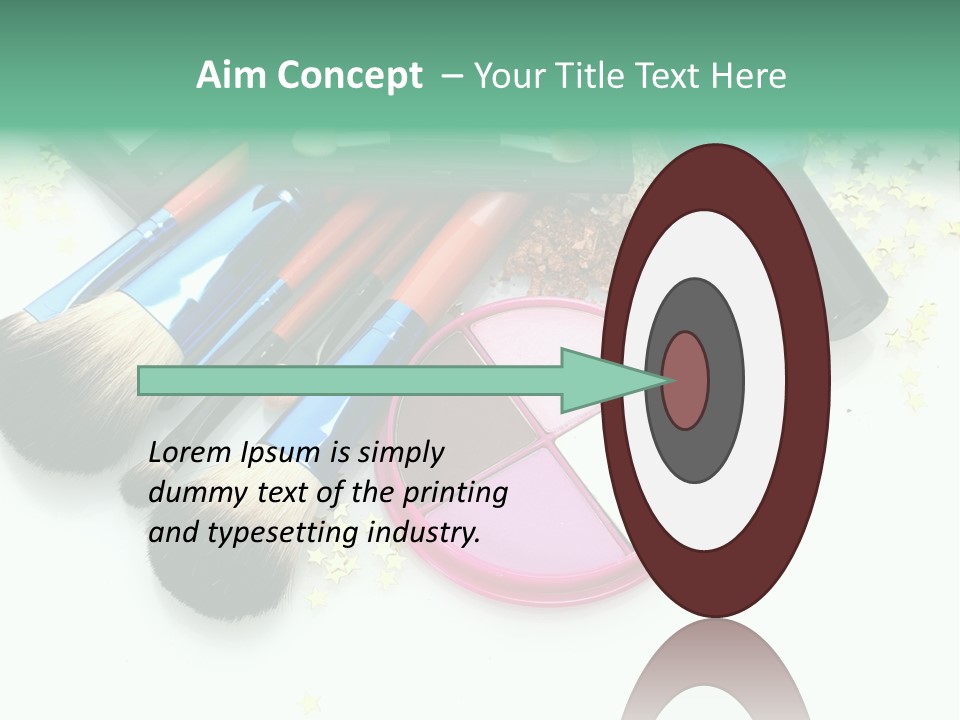 Aim Concept – Your Title Text Here

Lorem Ipsum is simply dummy text of the printing and typesetting industry.